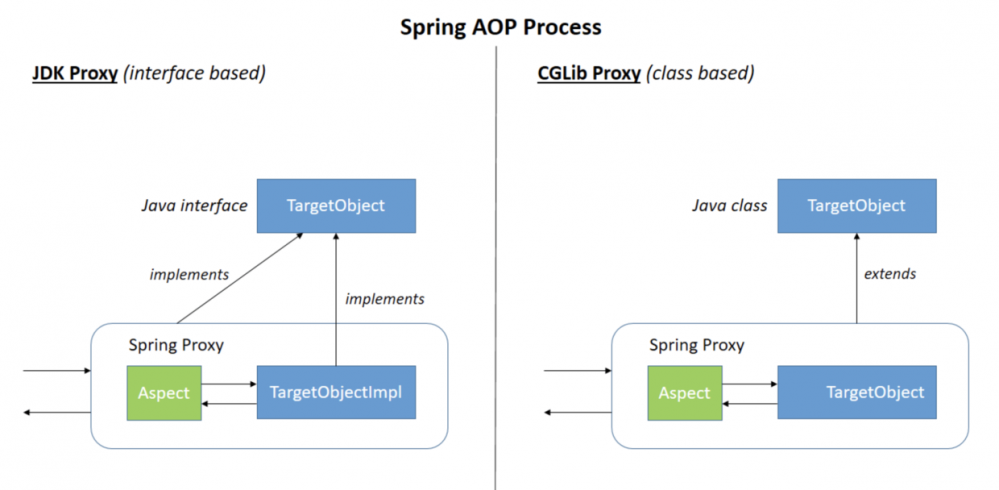 Spring AOP Process

JDK Proxy (interface based)

Java interface TargetObject

implements

implements

Spring Proxy

Aspect

TargetObjectImpl

CGLib Proxy (class based)

Java class TargetObject

extends

Spring Proxy

Aspect

TargetObject